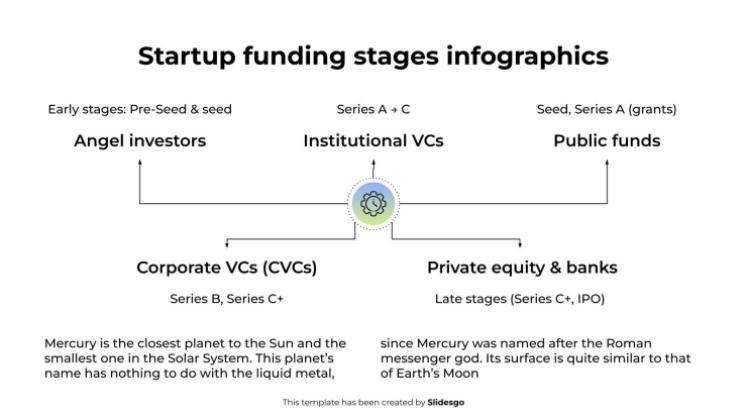 Startup funding stages infographics

Early stages: Pre-Seed & seed

Angel investors

Series A → C

Institutional VCs

Seed, Series A (grants)

Public funds

Corporate VCs (CVCs)

Series B, Series C+

Private equity & banks

Late stages (Series C+, IPO)

Mercury is the closest planet to the Sun and the smallest one in the Solar System. This planet's name has nothing to do with the liquid metal,

since Mercury was named after the Roman messenger god. Its surface is quite similar to that of Earth's Moon

This template has been created by Slidesgo